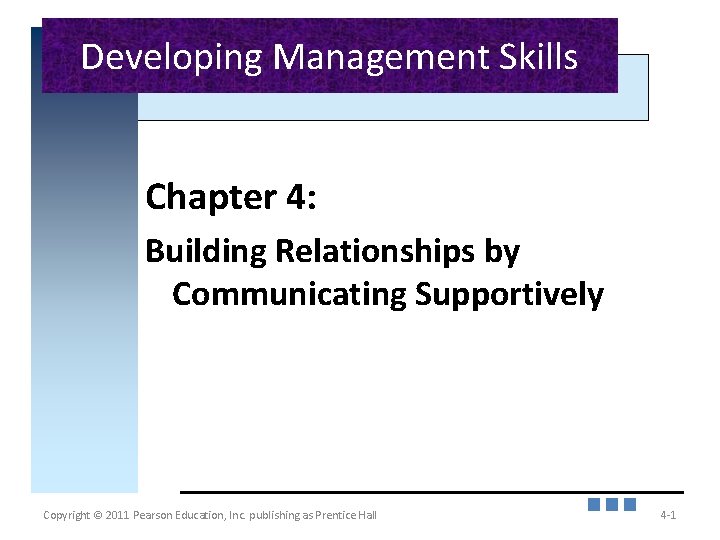 Developing Management Skills

Chapter 4:

Building Relationships by Communicating Supportively

Copyright © 2011 Pearson Education, Inc. publishing as Prentice Hall

4-1